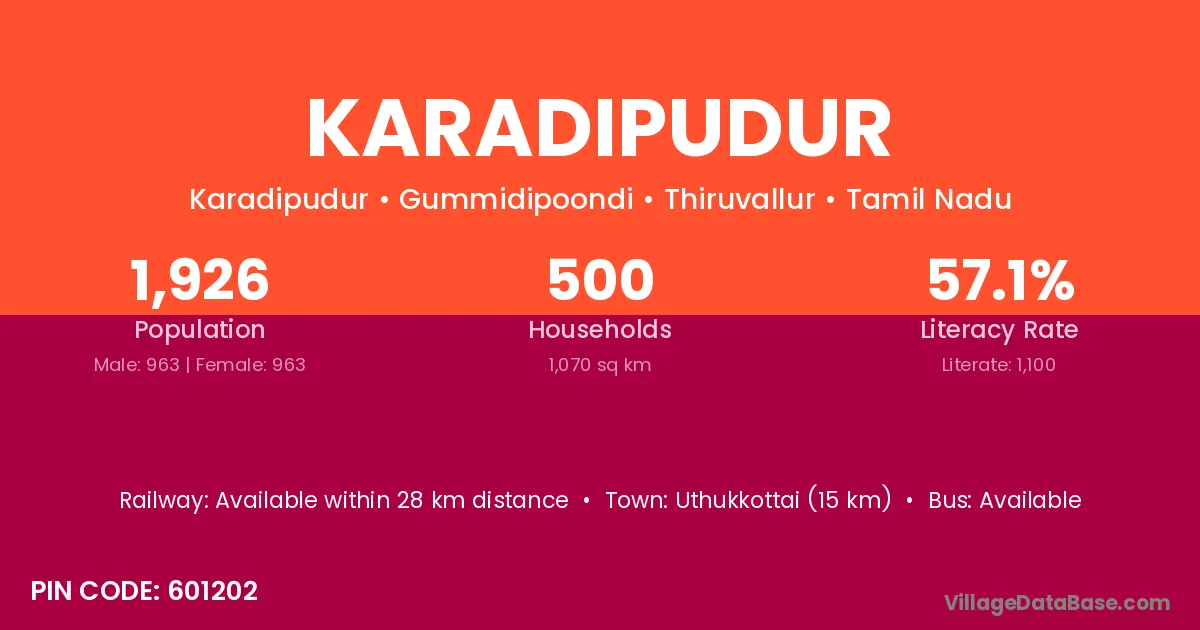 KARADIPUDUR

Karadipudur • Gummidipoondi • Thiruvallur • Tamil Nadu

1,926
Population
Male: 963 | Female: 963

500
Households
1,070 sq km

57.1%
Literacy Rate
Literate: 1,100

Railway: Available within 28 km distance • Town: Uthukkottai (15 km) • Bus: Available

PIN CODE: 601202

VillageDataBase.com